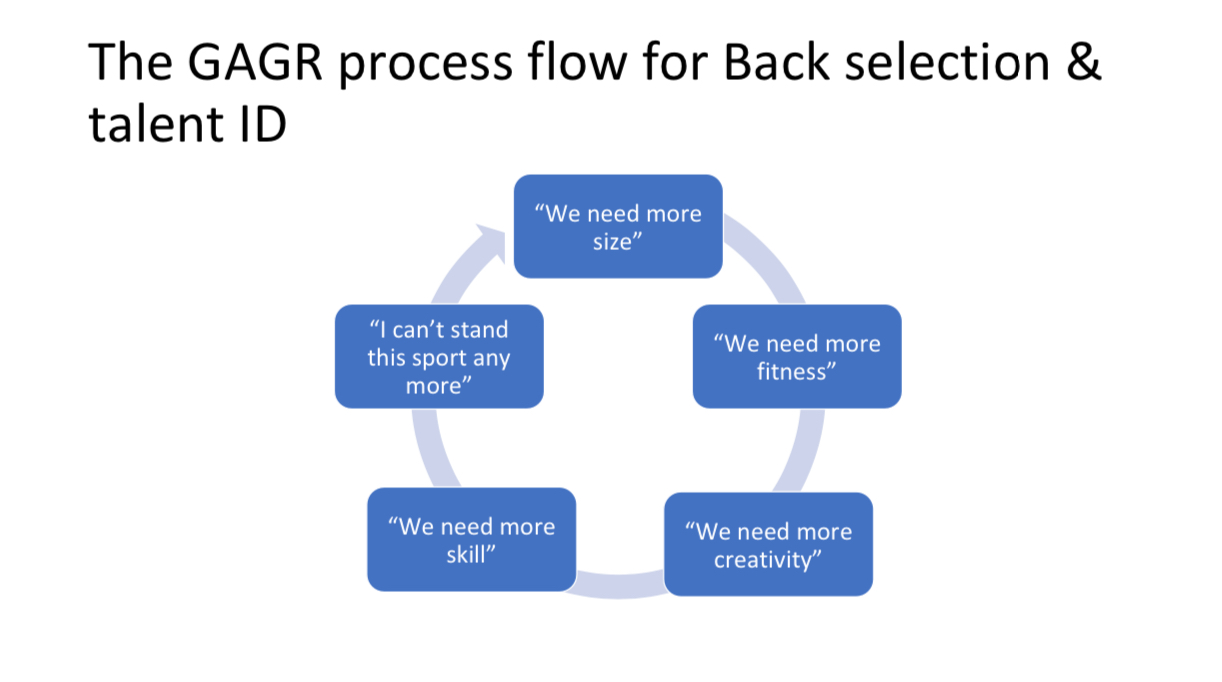 The GAGR process flow for Back selection & talent ID

“We need more size”

“We need more fitness”

“We need more creativity”

“We need more skill”

“I can’t stand this sport any more”